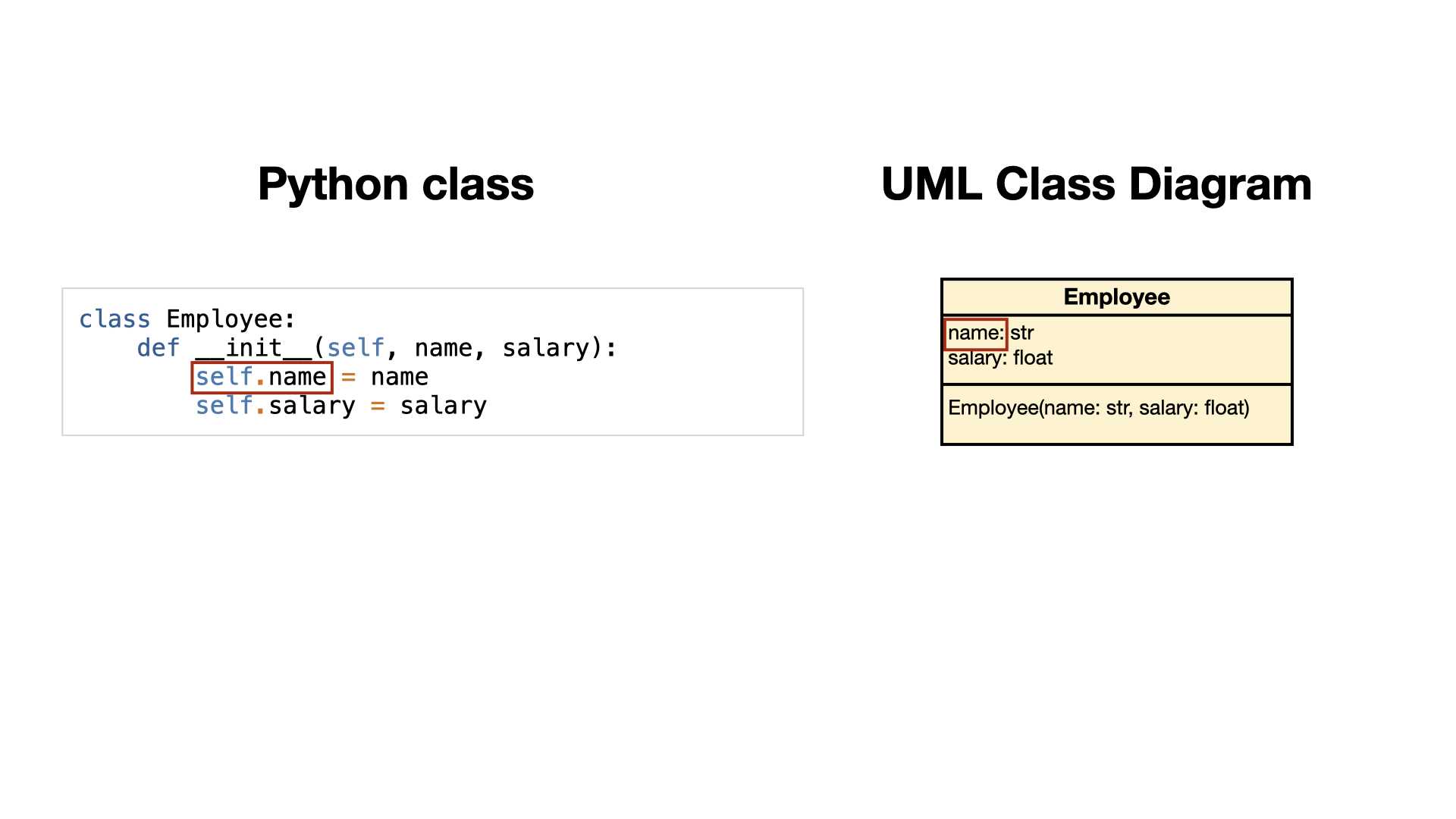 Python class

class Employee:
    def __init__(self, name, salary):
        self.name = name
        self.salary = salary

UML Class Diagram

Employee

name: str
salary: float

Employee(name: str, salary: float)